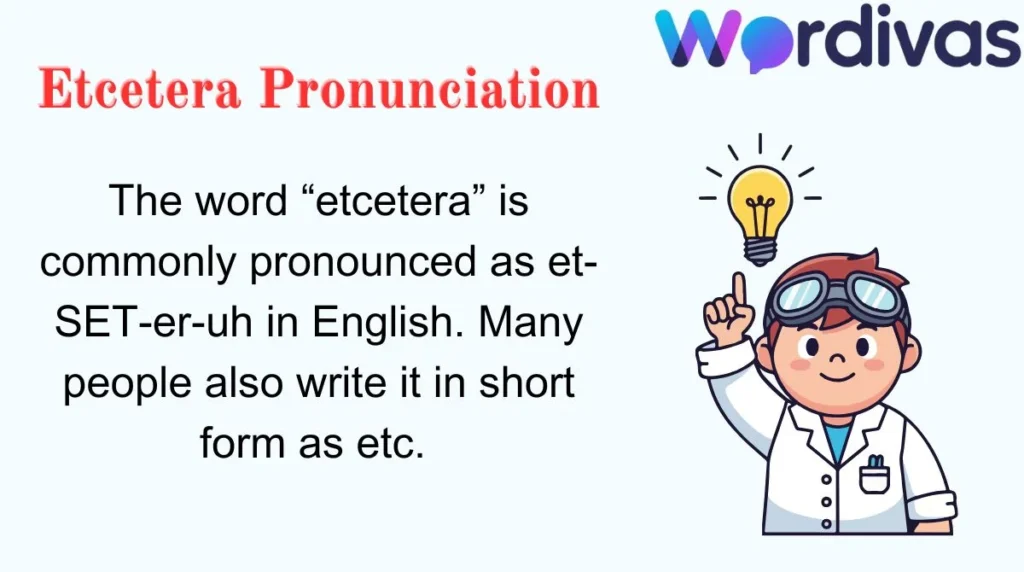 Wordivas

Etcetera Pronunciation

The word “etcetera” is commonly pronounced as et-SET-er-uh in English. Many people also write it in short form as etc.